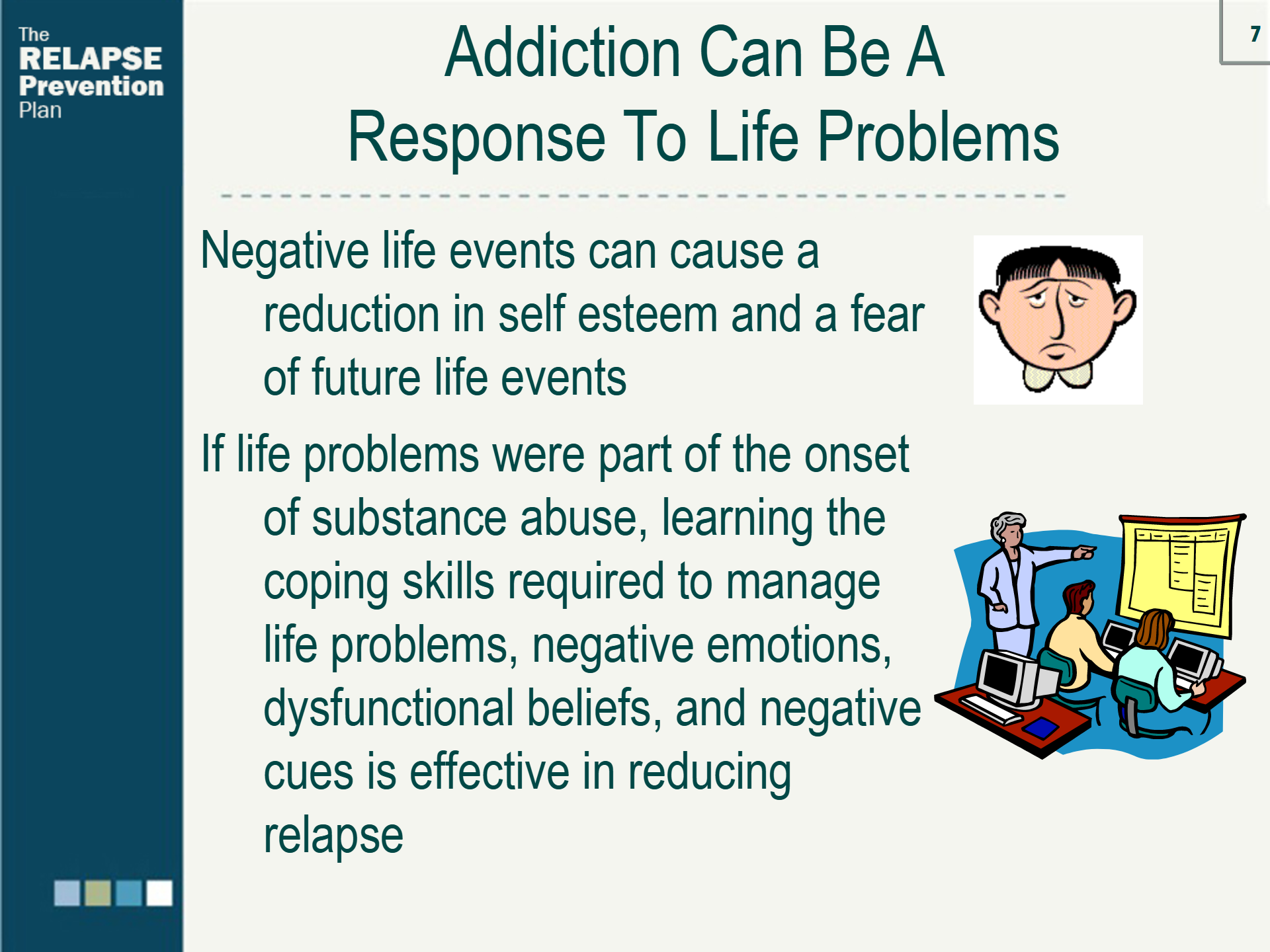 The
RELAPSE
Prevention
Plan

7

Addiction Can Be A Response To Life Problems

Negative life events can cause a reduction in self esteem and a fear of future life events

If life problems were part of the onset of substance abuse, learning the coping skills required to manage life problems, negative emotions, dysfunctional beliefs, and negative cues is effective in reducing relapse